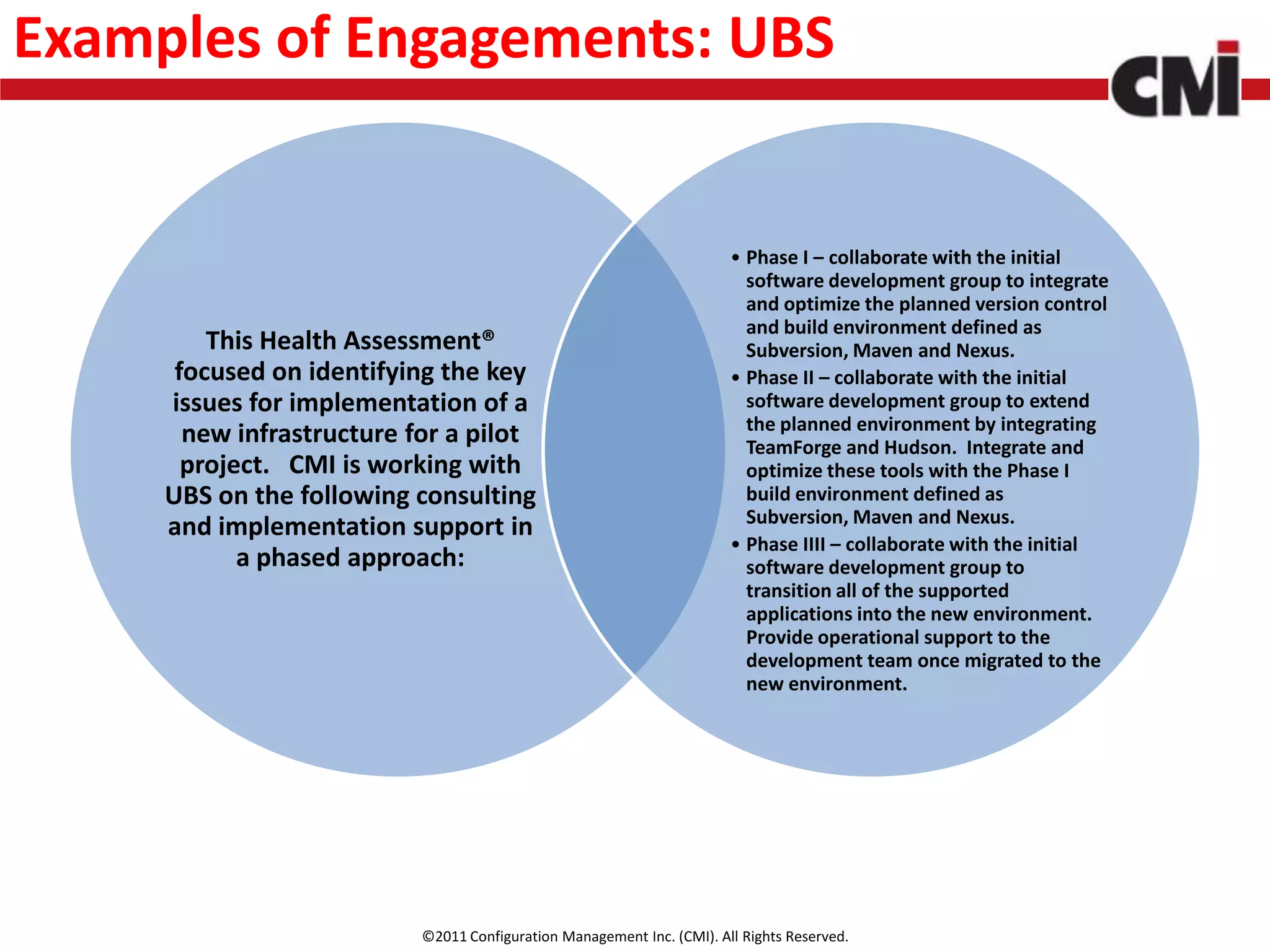 Examples of Engagements: UBS

CMI

This Health Assessment® focused on identifying the key issues for implementation of a new infrastructure for a pilot project. CMI is working with UBS on the following consulting and implementation support in a phased approach:

• Phase I – collaborate with the initial software development group to integrate and optimize the planned version control and build environment defined as Subversion, Maven and Nexus.
• Phase II – collaborate with the initial software development group to extend the planned environment by integrating TeamForge and Hudson. Integrate and optimize these tools with the Phase I build environment defined as Subversion, Maven and Nexus.
• Phase IIII – collaborate with the initial software development group to transition all of the supported applications into the new environment. Provide operational support to the development team once migrated to the new environment.

©2011 Configuration Management Inc. (CMI). All Rights Reserved.